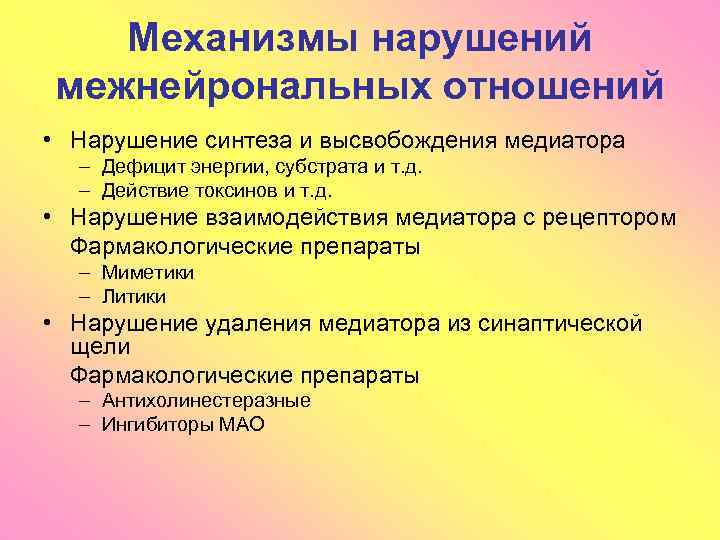 Механизмы нарушений межнейрональных отношений

• Нарушение синтеза и высвобождения медиатора
– Дефицит энергии, субстрата и т.д.
– Действие токсинов и т.д.
• Нарушение взаимодействия медиатора с рецептором
Фармакологические препараты
– Миметики
– Литики
• Нарушение удаления медиатора из синаптической щели
Фармакологические препараты
– Антихолинестеразные
– Ингибиторы МАО